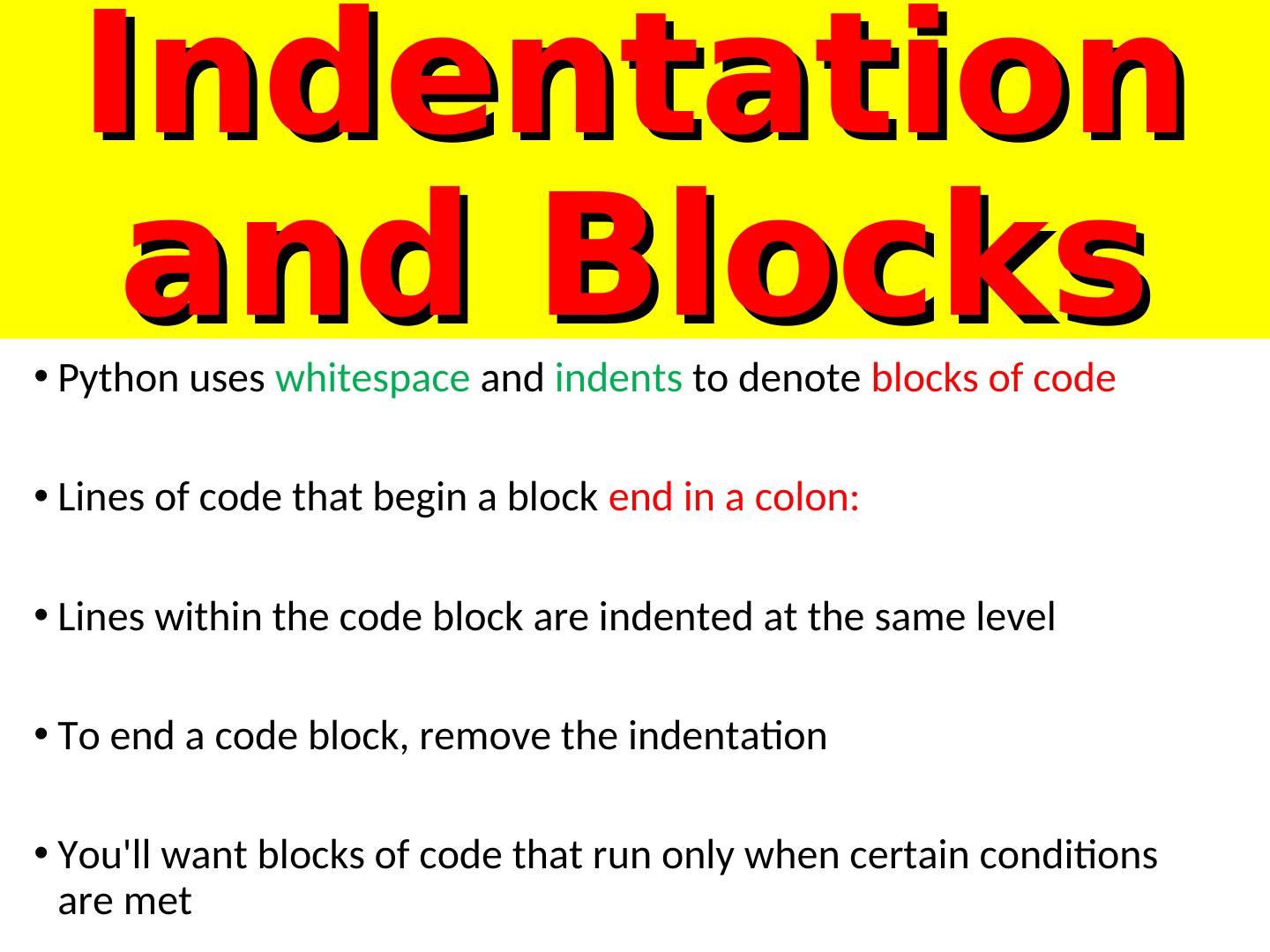 Indentation and Blocks

• Python uses whitespace and indents to denote blocks of code

• Lines of code that begin a block end in a colon:

• Lines within the code block are indented at the same level

• To end a code block, remove the indentation

• You'll want blocks of code that run only when certain conditions are met